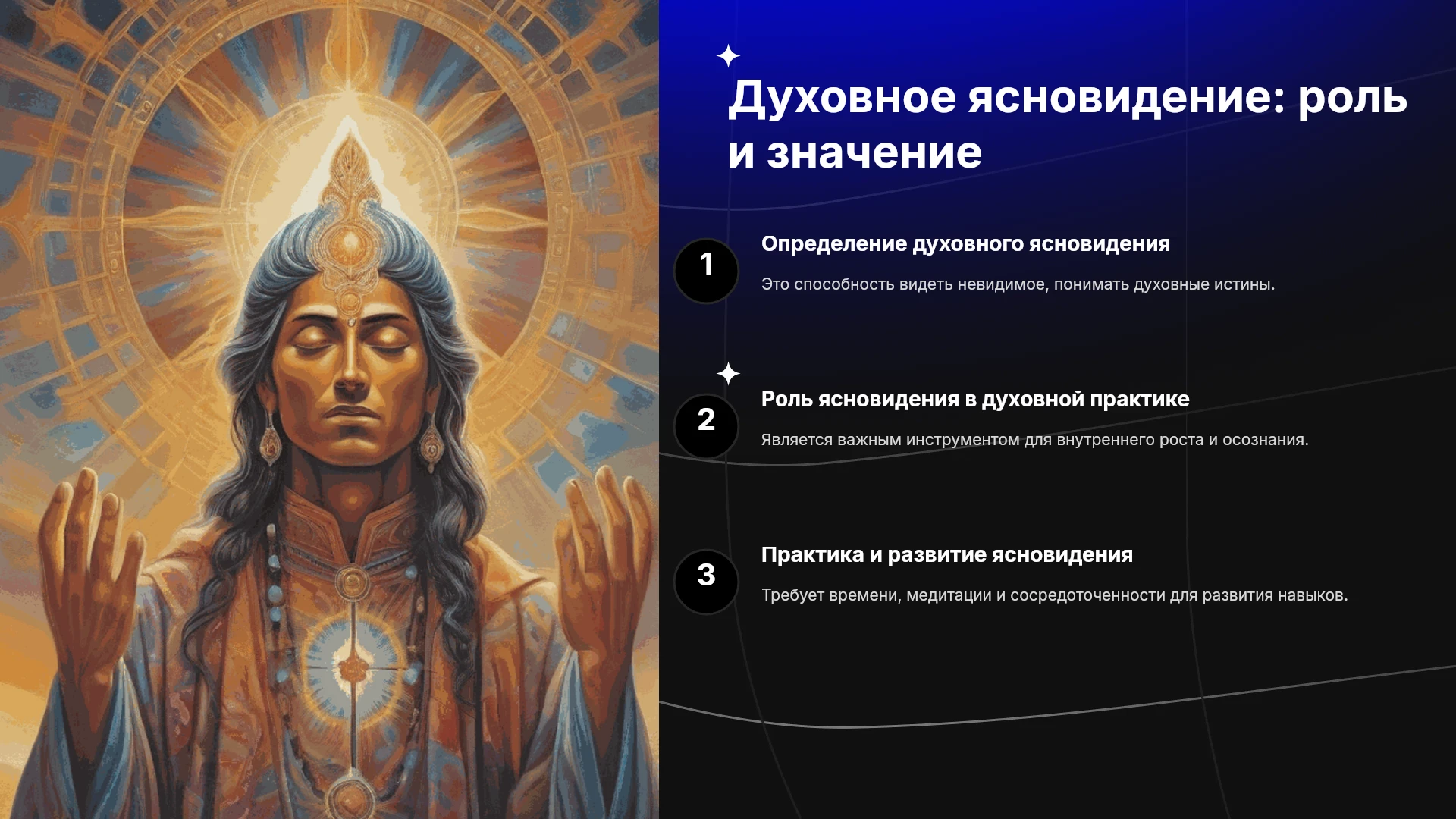 Духовное ясновидение: роль и значение

1

Определение духовного ясновидения

Это способность видеть невидимое, понимать духовные истины.

2

Роль ясновидения в духовной практике

Является важным инструментом для внутреннего роста и осознания.

3

Практика и развитие ясновидения

Требует времени, медитации и сосредоточенности для развития навыков.